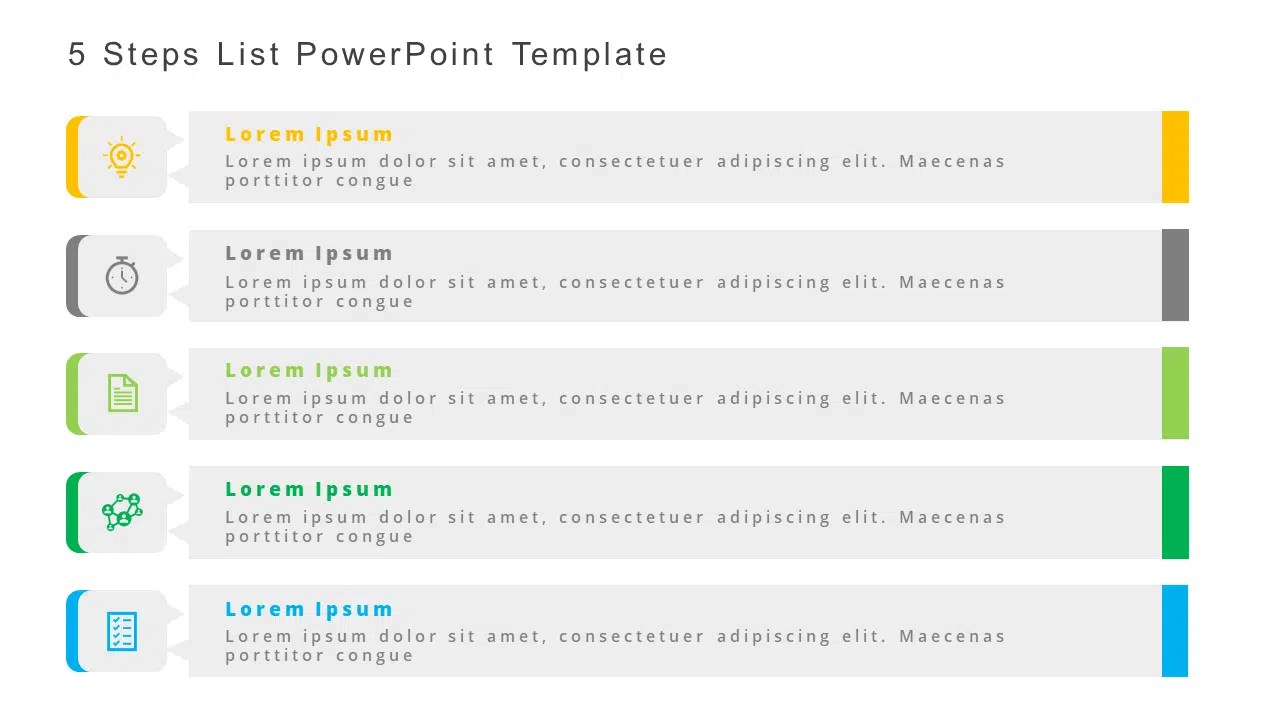 5 Steps List PowerPoint Template

Lorem Ipsum
Lorem ipsum dolor sit amet, consectetuer adipiscing elit. Maecenas porttitor congue

Lorem Ipsum
Lorem ipsum dolor sit amet, consectetuer adipiscing elit. Maecenas porttitor congue

Lorem Ipsum
Lorem ipsum dolor sit amet, consectetuer adipiscing elit. Maecenas porttitor congue

Lorem Ipsum
Lorem ipsum dolor sit amet, consectetuer adipiscing elit. Maecenas porttitor congue

Lorem Ipsum
Lorem ipsum dolor sit amet, consectetuer adipiscing elit. Maecenas porttitor congue